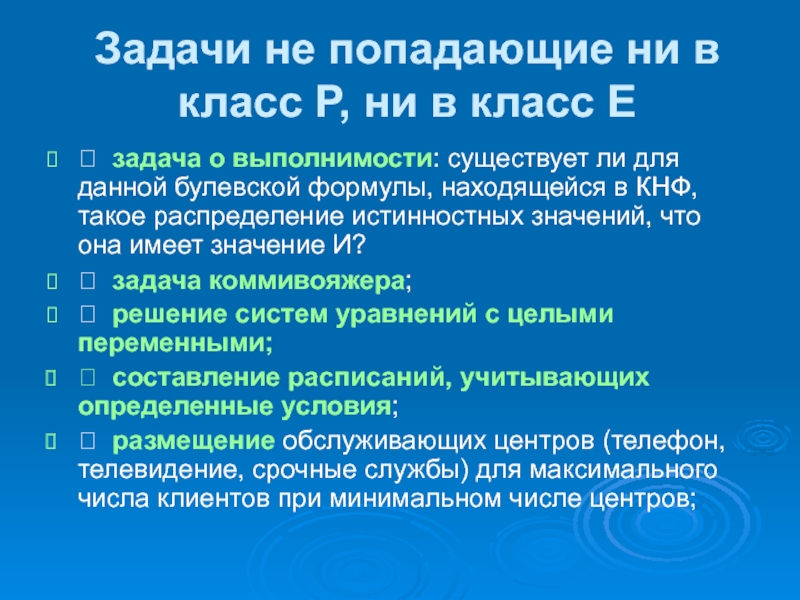 Задачи не попадающие ни в класс Р, ни в класс Е

  задача о выполнимости: существует ли для данной булевской формулы, находящейся в КНФ, такое распределение истинностных значений, что она имеет значение И?

  задача коммивояжера;

  решение систем уравнений с целыми переменными;

  составление расписаний, учитывающих определенные условия;

  размещение обслуживающих центров (телефон, телевидение, срочные службы) для максимального числа клиентов при минимальном числе центров;